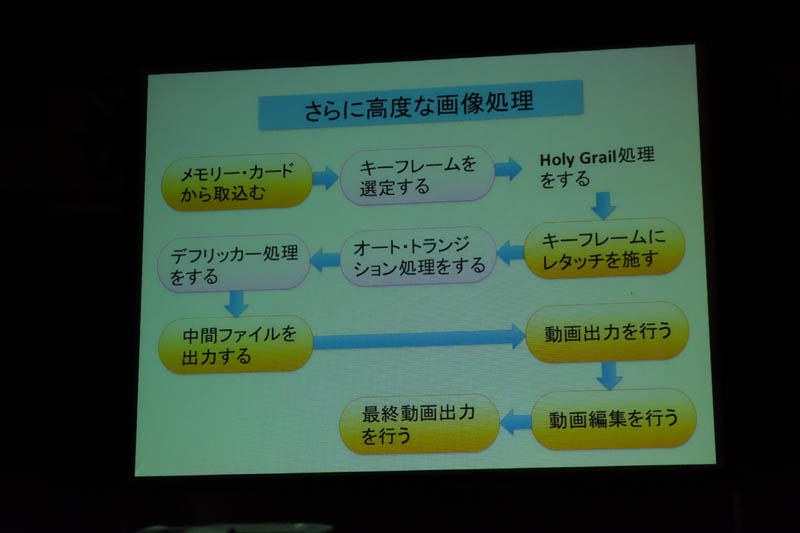 さらに高度な画像処理

メモリー・カードから取込む

キーフレームを選定する

Holy Grail処理をする

キーフレームにレタッチを施す

オート・トランジション処理をする

デフリッカー処理をする

中間ファイルを出力する

動画出力を行う

動画編集を行う

最終動画出力を行う